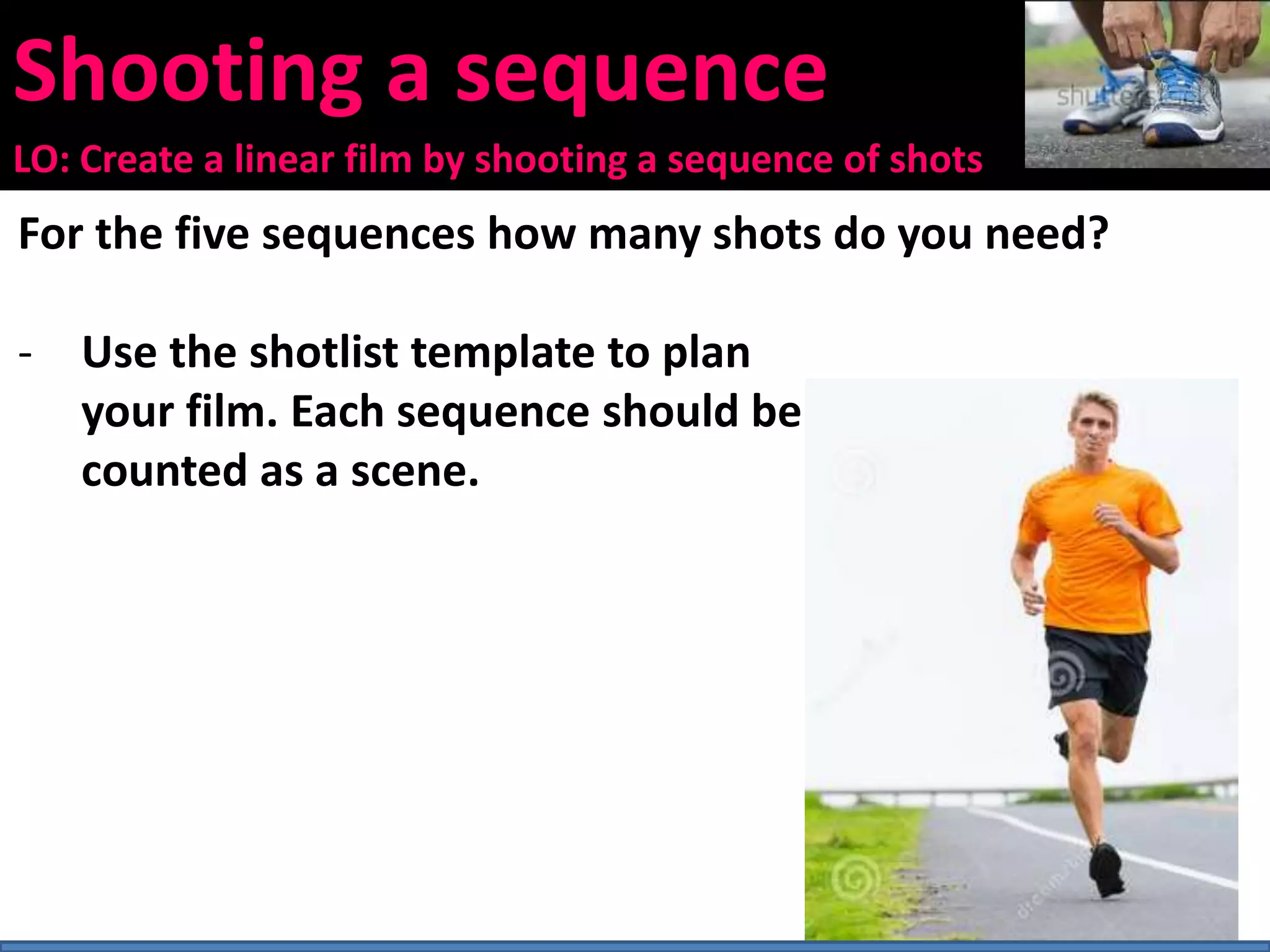 Shooting a sequence

LO: Create a linear film by shooting a sequence of shots

shutterstock

For the five sequences how many shots do you need?

- Use the shotlist template to plan your film. Each sequence should be counted as a scene.

dreamstime